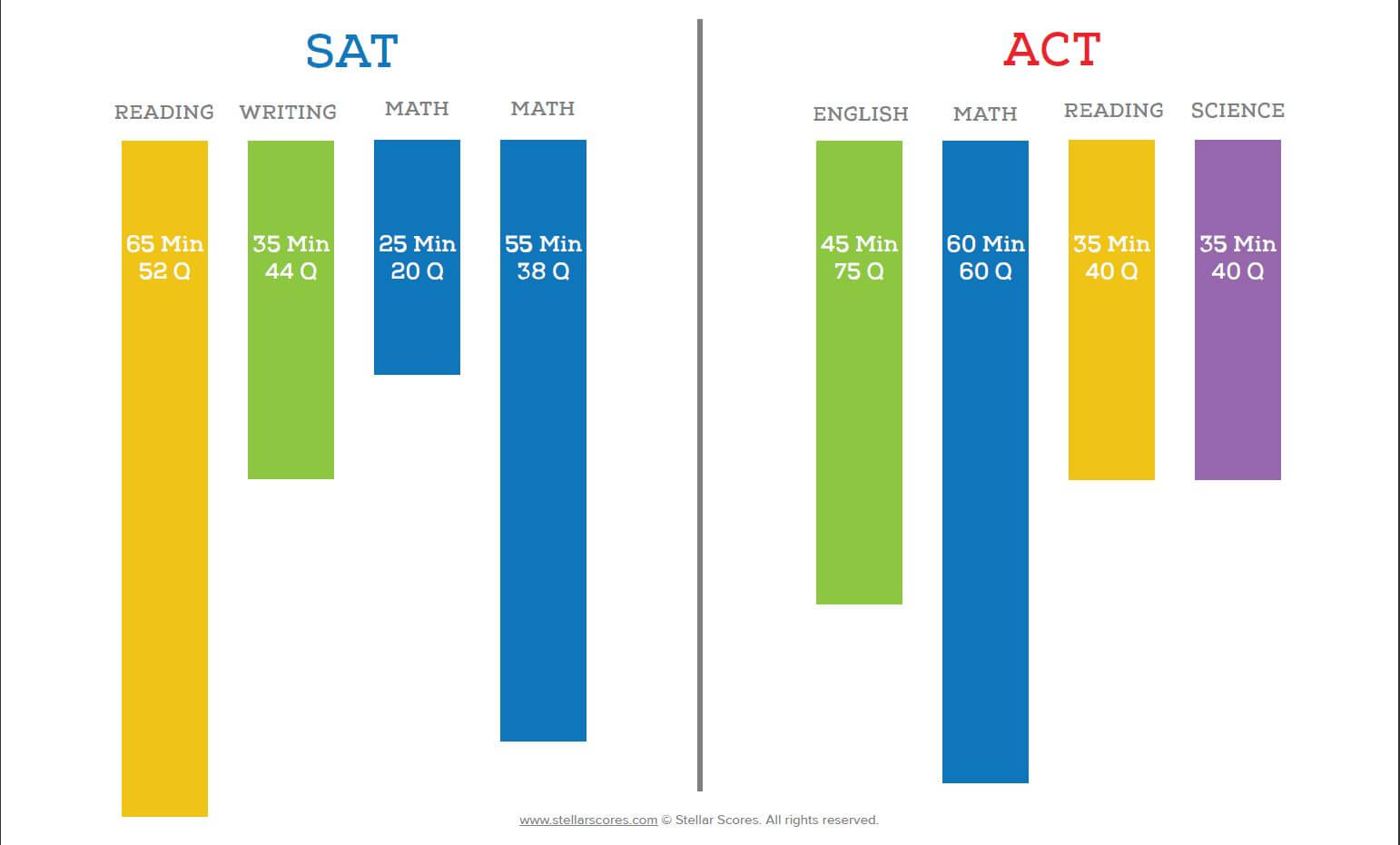 SAT

READING
65 Min
52 Q

WRITING
35 Min
44 Q

MATH
25 Min
20 Q

MATH
55 Min
38 Q

ACT

ENGLISH
45 Min
75 Q

MATH
60 Min
60 Q

READING
35 Min
40 Q

SCIENCE
35 Min
40 Q

www.stellarscores.com © Stellar Scores. All rights reserved.